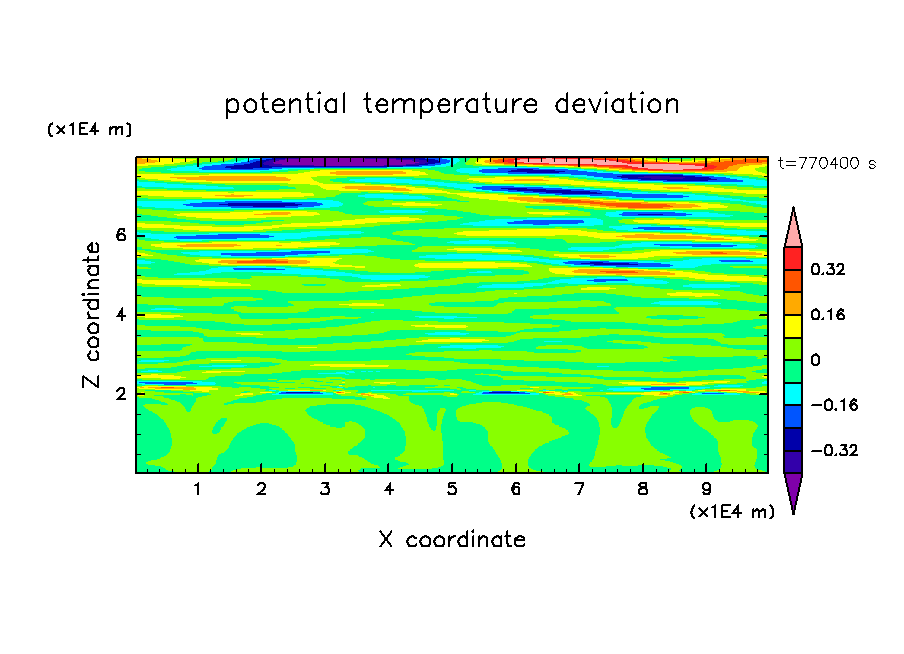 potential temperature deviation

(x1E4 m)

t=770400 s

Z coordinate

6

4

2

0.32

0.16

0

−0.16

−0.32

1 2 3 4 5 6 7 8 9

(x1E4 m)

X coordinate